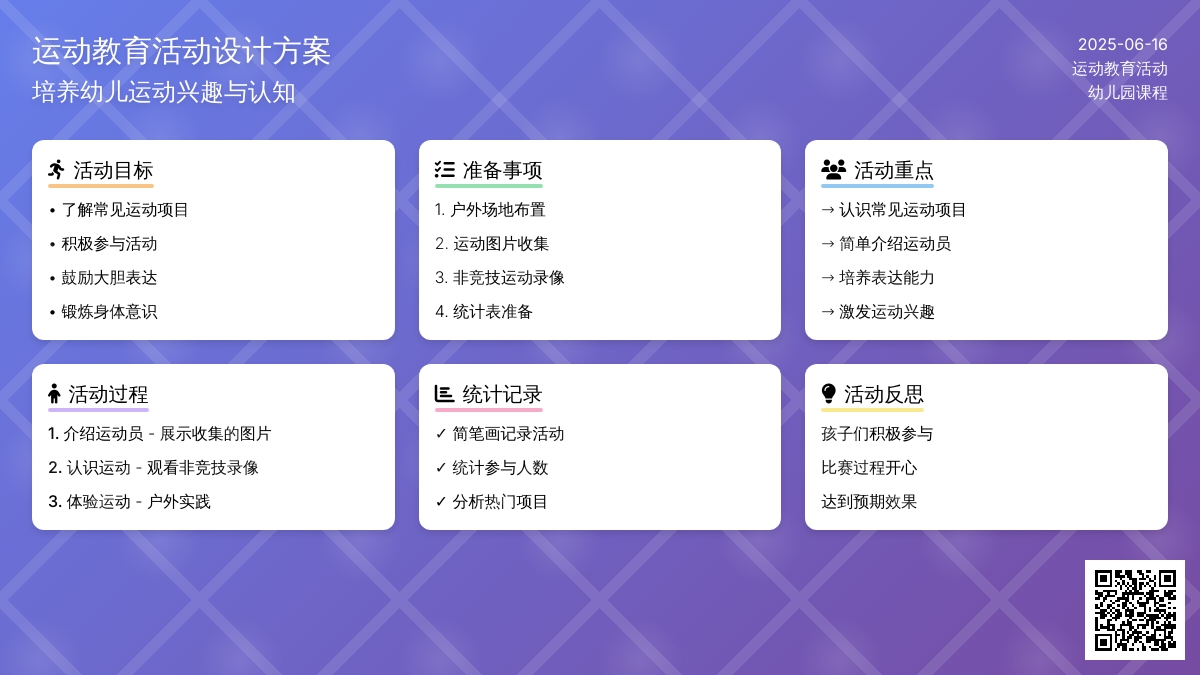 运动教育活动设计方案
培养幼儿运动兴趣与认知

2025-06-16
运动教育活动
幼儿园课程

活动目标
• 了解常见运动项目
• 积极参与活动
• 鼓励大胆表达
• 锻炼身体意识

准备事项
1. 户外场地布置
2. 运动图片收集
3. 非竞技运动录像
4. 统计表准备

活动重点
→ 认识常见运动项目
→ 简单介绍运动员
→ 培养表达能力
→ 激发运动兴趣

活动过程
1. 介绍运动员 - 展示收集的图片
2. 认识运动 - 观看非竞技录像
3. 体验运动 - 户外实践

统计记录
✓ 简笔画记录活动
✓ 统计参与人数
✓ 分析热门项目

活动反思
孩子们积极参与
比赛过程开心
达到预期效果